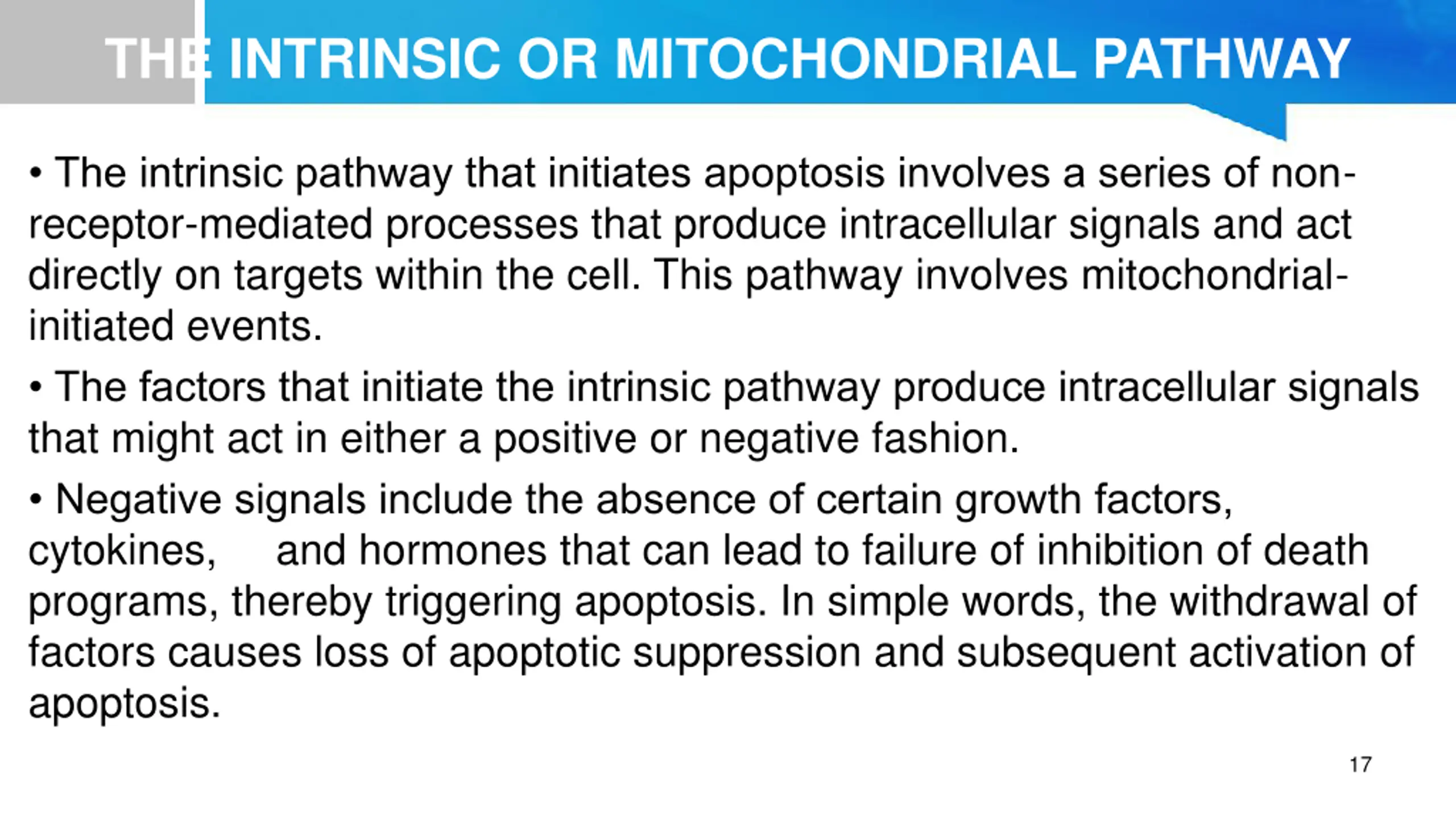 THE INTRINSIC OR MITOCHONDRIAL PATHWAY

• The intrinsic pathway that initiates apoptosis involves a series of non-receptor-mediated processes that produce intracellular signals and act directly on targets within the cell. This pathway involves mitochondrial-initiated events.

• The factors that initiate the intrinsic pathway produce intracellular signals that might act in either a positive or negative fashion.

• Negative signals include the absence of certain growth factors, cytokines, and hormones that can lead to failure of inhibition of death programs, thereby triggering apoptosis. In simple words, the withdrawal of factors causes loss of apoptotic suppression and subsequent activation of apoptosis.

17